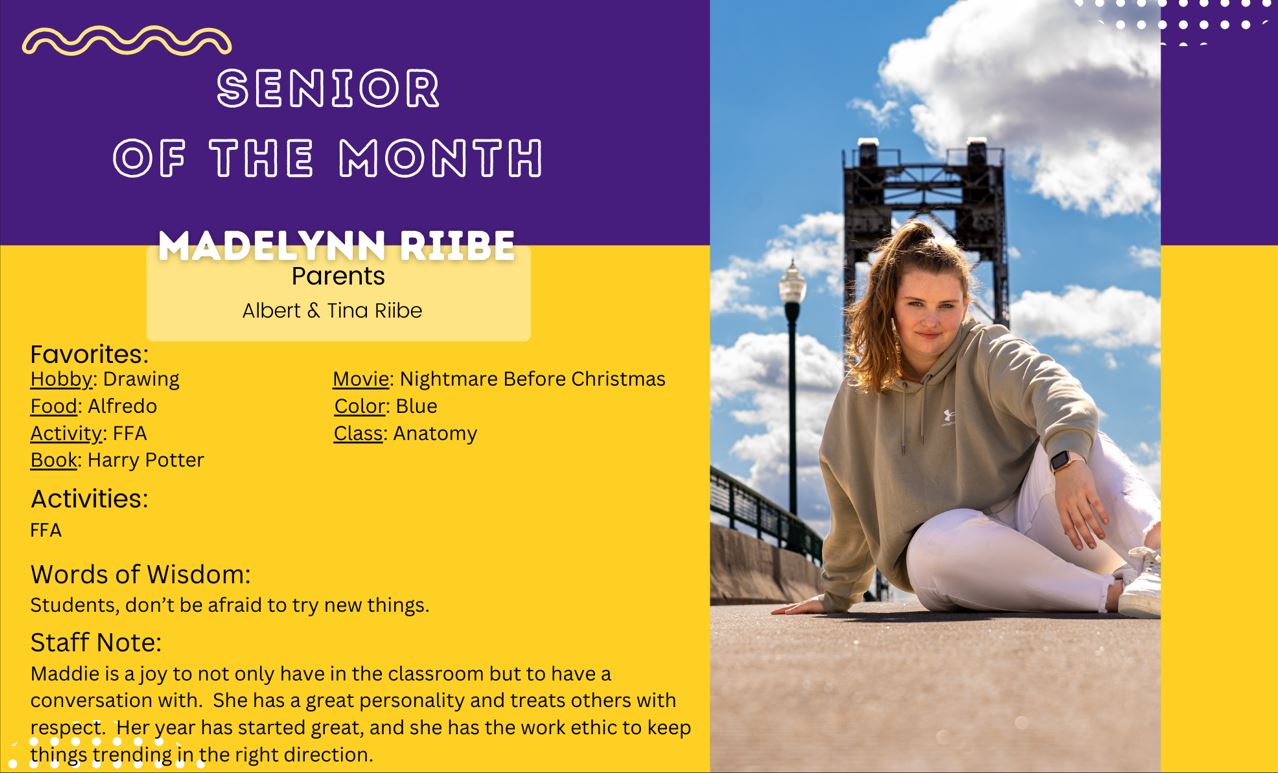 SENIOR OF THE MONTH

MADELYNN RIIBE

Parents

Albert & Tina Riibe

Favorites:

Hobby: Drawing
Food: Alfredo
Activity: FFA
Book: Harry Potter

Movie: Nightmare Before Christmas
Color: Blue
Class: Anatomy

Activities:

FFA

Words of Wisdom:

Students, don't be afraid to try new things.

Staff Note:

Maddie is a joy to not only have in the classroom but to have a conversation with. She has a great personality and treats others with respect. Her year has started great, and she has the work ethic to keep things trending in the right direction.